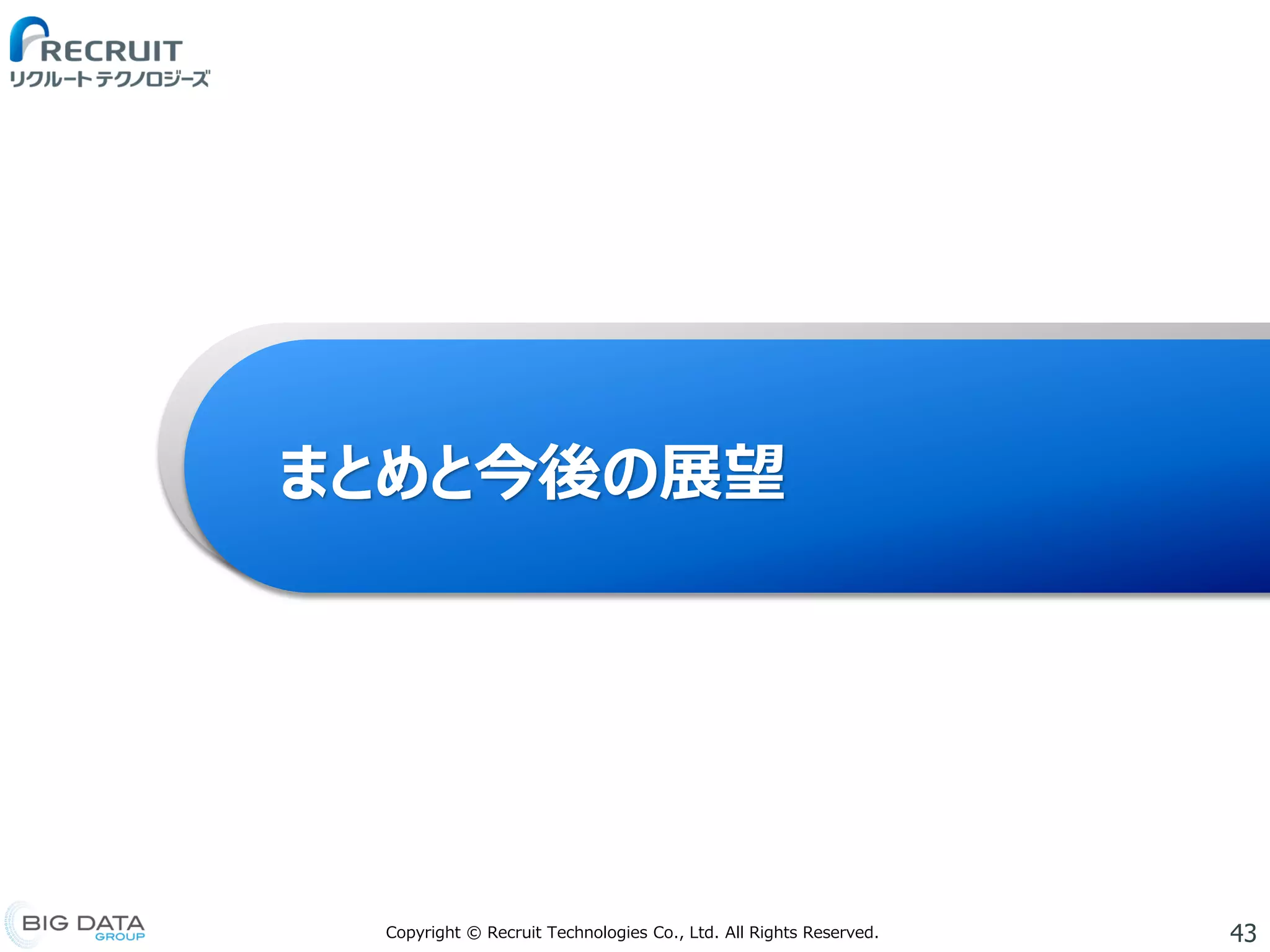 RECRUIT
リクルートテクノロジーズ

まとめと今後の展望

BIG DATA GROUP

Copyright © Recruit Technologies Co., Ltd. All Rights Reserved.

43